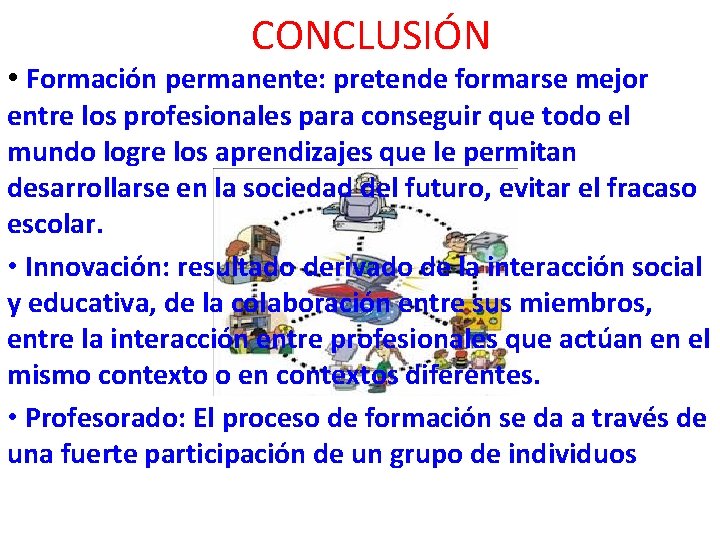 CONCLUSIÓN

• Formación permanente: pretende formarse mejor entre los profesionales para conseguir que todo el mundo logre los aprendizajes que le permitan desarrollarse en la sociedad del futuro, evitar el fracaso escolar.

• Innovación: resultado derivado de la interacción social y educativa, de la colaboración entre sus miembros, entre la interacción entre profesionales que actúan en el mismo contexto o en contextos diferentes.

• Profesorado: El proceso de formación se da a través de una fuerte participación de un grupo de individuos